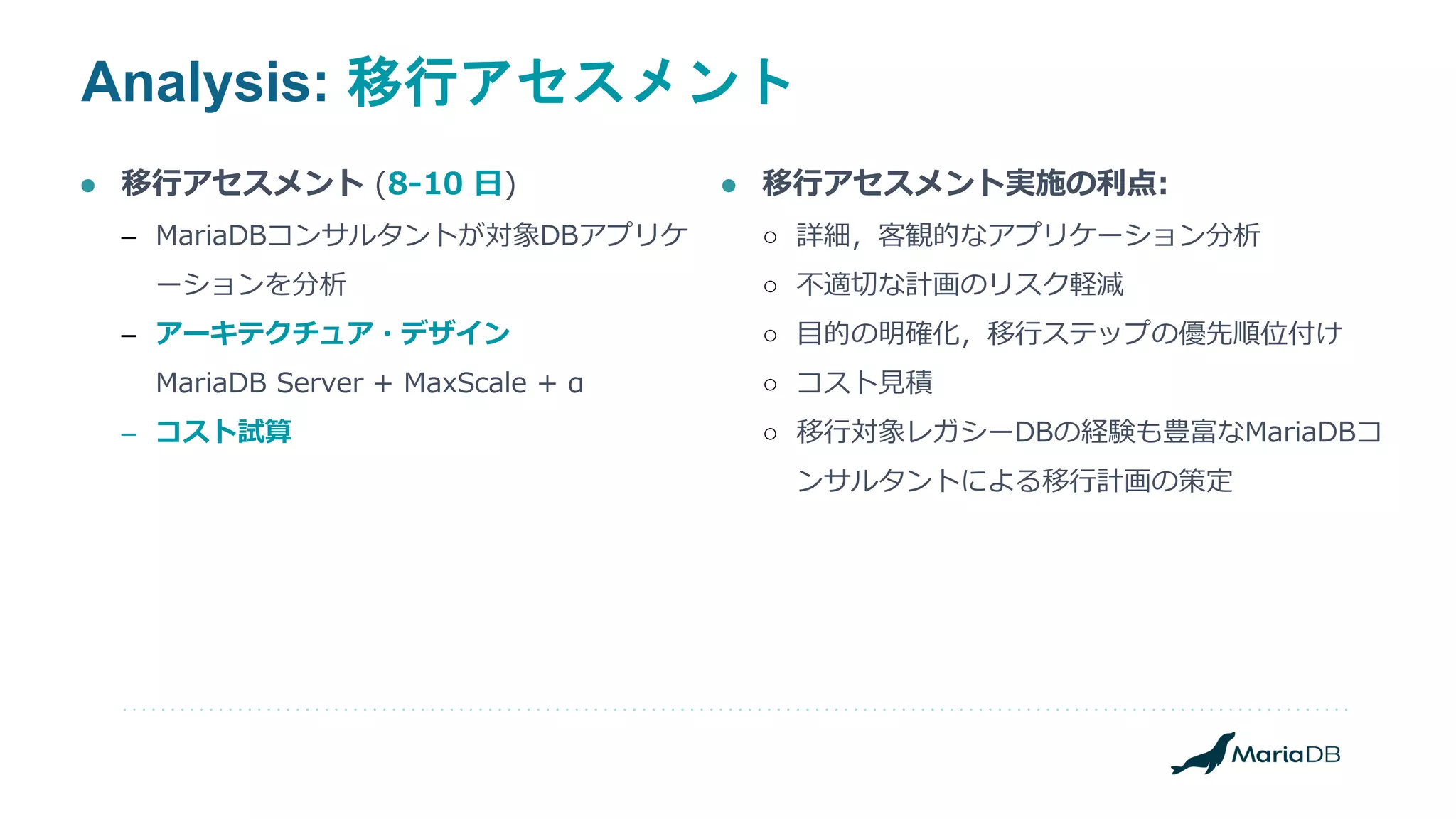 Analysis: 移行アセスメント

● 移行アセスメント (8-10 日)
– MariaDBコンサルタントが対象DBアプリケーションを分析
– アーキテクチュア・デザイン
MariaDB Server + MaxScale + α
– コスト試算

● 移行アセスメント実施の利点:
○ 詳細，客観的なアプリケーション分析
○ 不適切な計画のリスク軽減
○ 目的の明確化，移行ステップの優先順位付け
○ コスト見積
○ 移行対象レガシーDBの経験も豊富なMariaDBコンサルタントによる移行計画の策定

MariaDB